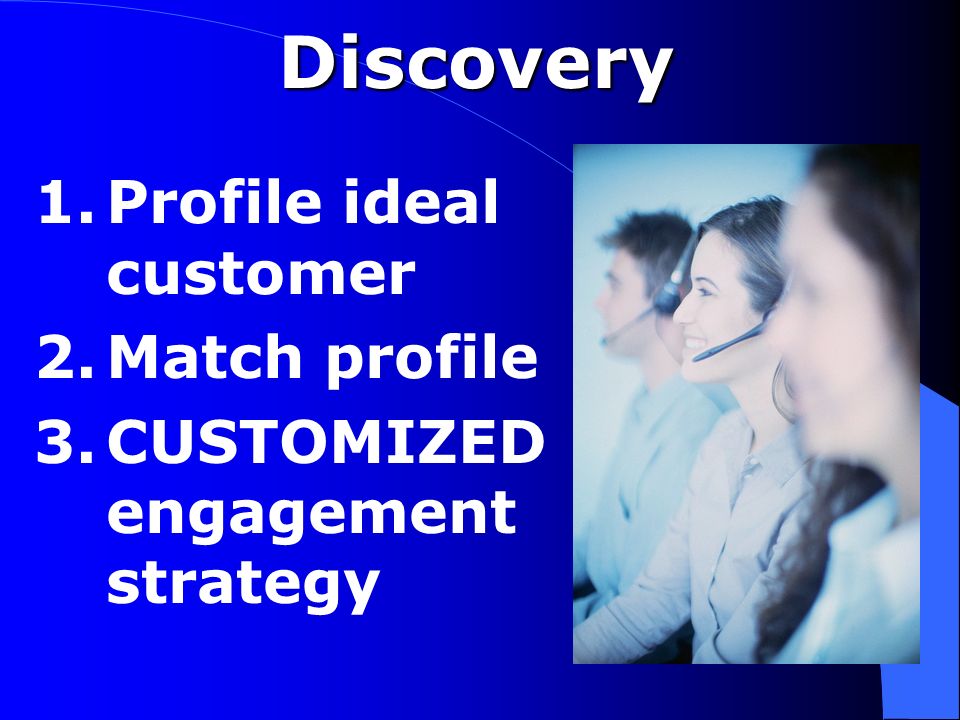 Discovery

1. Profile ideal customer
2. Match profile
3. CUSTOMIZED engagement strategy